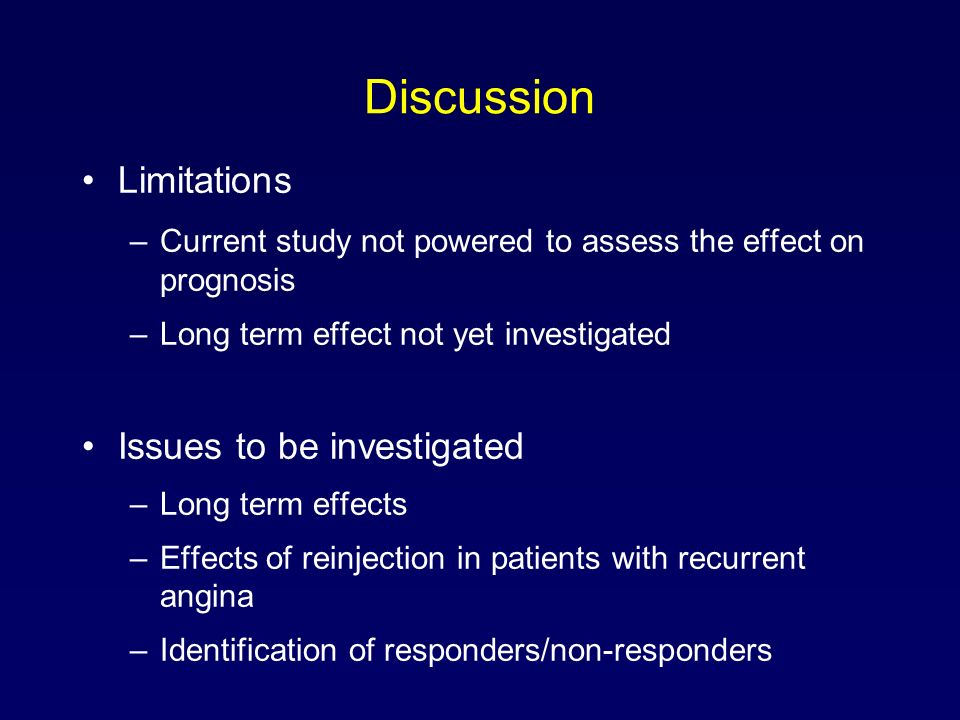 Discussion

• Limitations
– Current study not powered to assess the effect on prognosis
– Long term effect not yet investigated

• Issues to be investigated
– Long term effects
– Effects of reinjection in patients with recurrent angina
– Identification of responders/non-responders